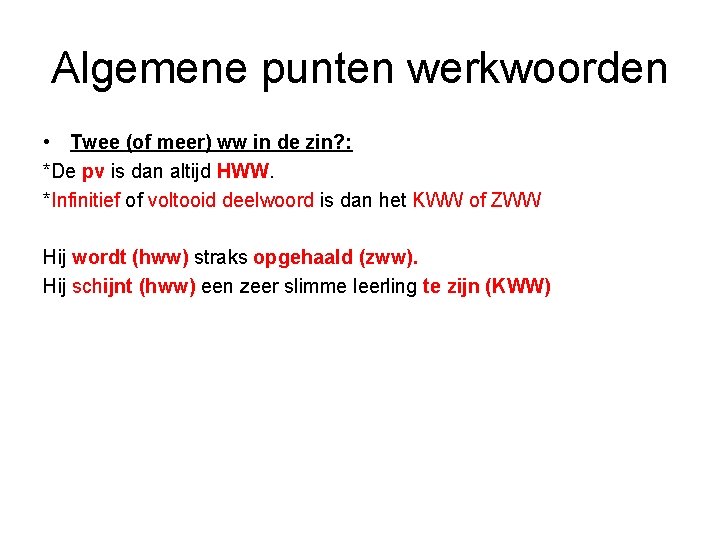 Algemene punten werkwoorden

• Twee (of meer) ww in de zin?:

*De pv is dan altijd HWW.

*Infinitief of voltooid deelwoord is dan het KWW of ZWW

Hij wordt (hww) straks opgehaald (zww).

Hij schijnt (hww) een zeer slimme leerling te zijn (KWW)